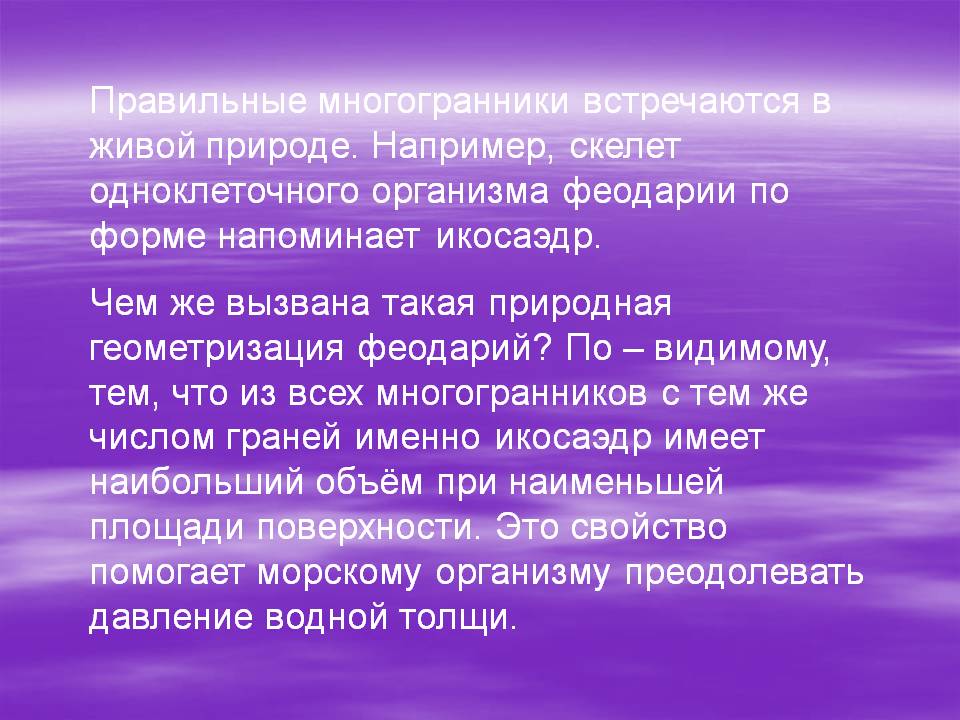 Правильные многогранники встречаются в живой природе. Например, скелет одноклеточного организма феодарии по форме напоминает икосаэдр.

Чем же вызвана такая природная геометризация феодарий? По – видимому, тем, что из всех многогранников с тем же числом граней именно икосаэдр имеет наибольший объём при наименьшей площади поверхности. Это свойство помогает морскому организму преодолевать давление водной толщи.